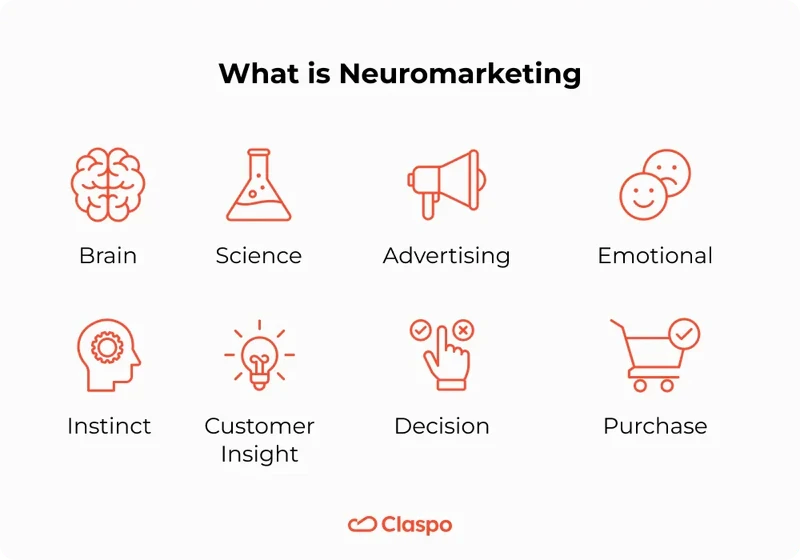 What is Neuromarketing

Brain

Science

Advertising

Emotional

Instinct

Customer Insight

Decision

Purchase

Claspo